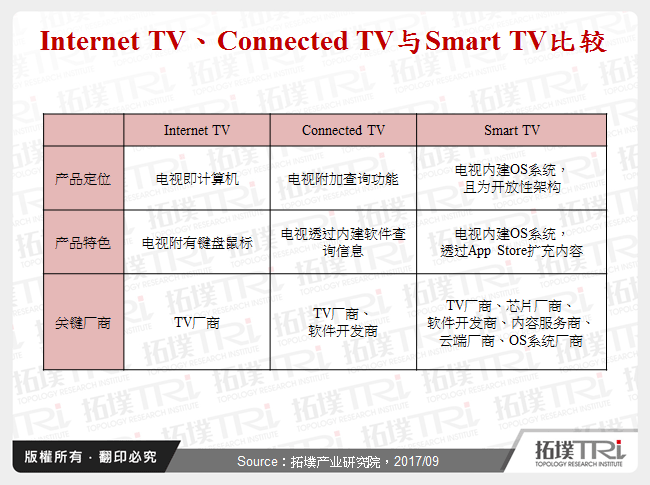 Internet TV、Connected TV与Smart TV比较

| | Internet TV | Connected TV | Smart TV |
|---|---|---|---|
| 产品定位 | 电视即计算机 | 电视附加查询功能 | 电视内建OS系统，且为开放性架构 |
| 产品特色 | 电视附有键盘鼠标 | 电视透过内建软件查询信息 | 电视内建OS系统，透过App Store扩充内容 |
| 关键厂商 | TV厂商 | TV厂商、软件开发商 | TV厂商、芯片厂商、软件开发商、内容服务商、云端厂商、OS系统厂商 |

版權所有 · 翻印必究

Source：拓墣产业研究院，2017/09

拓墣TRi
TOPOLOGY RESEARCH INSTITUTE